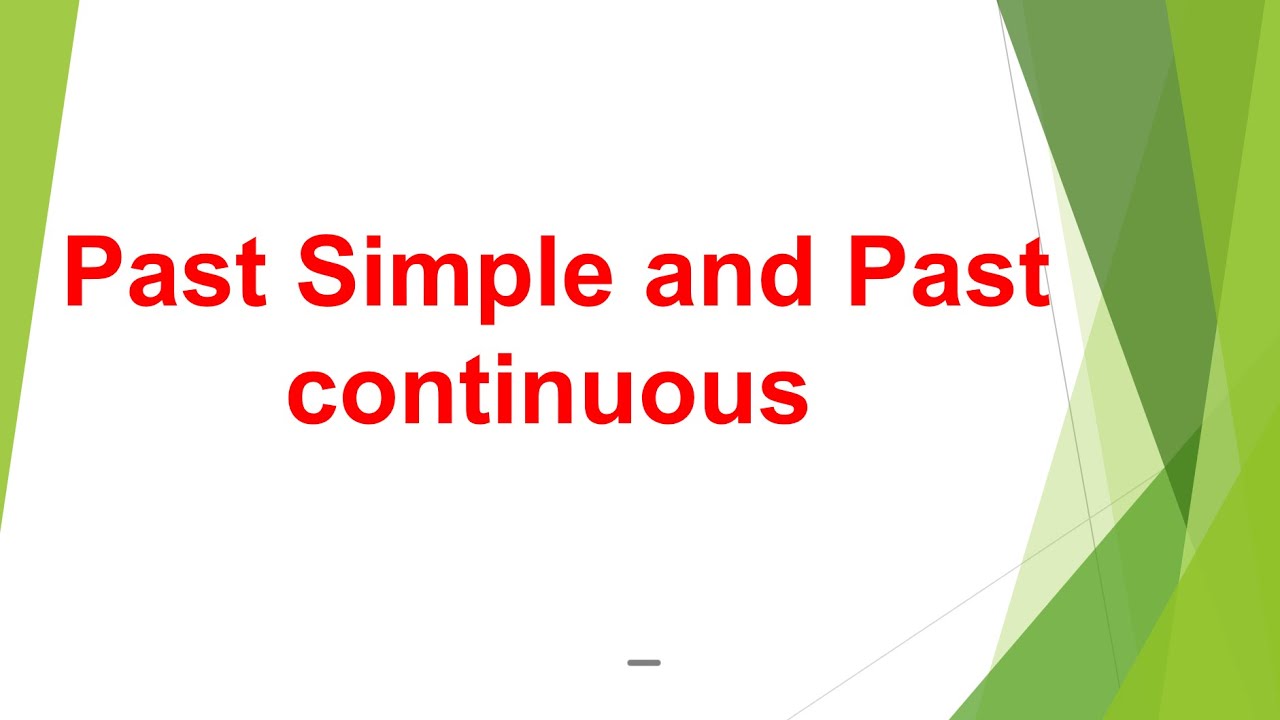 Past Simple and Past continuous